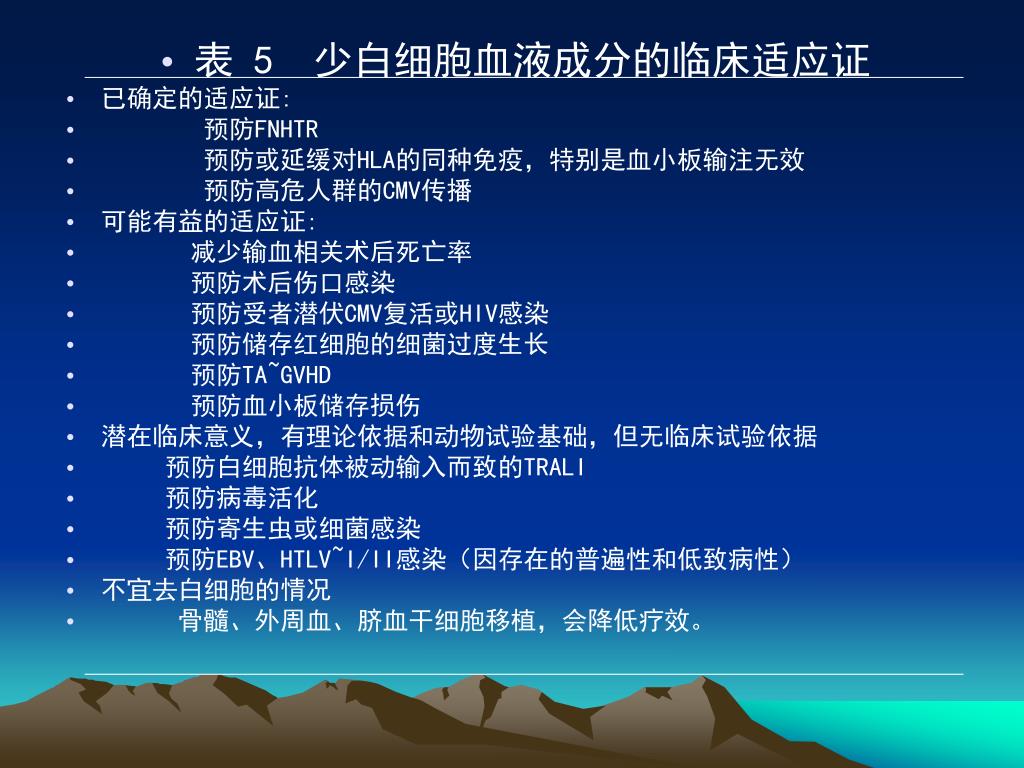 • 表 5　少白细胞血液成分的临床适应证

• 已确定的适应证:
• 预防FNHTR
• 预防或延缓对HLA的同种免疫，特别是血小板输注无效
• 预防高危人群的CMV传播
• 可能有益的适应证:
• 减少输血相关术后死亡率
• 预防术后伤口感染
• 预防受者潜伏CMV复活或HIV感染
• 预防储存红细胞的细菌过度生长
• 预防TA~GVHD
• 预防血小板储存损伤
• 潜在临床意义，有理论依据和动物试验基础，但无临床试验依据
• 预防白细胞抗体被动输入而致的TRALI
• 预防病毒活化
• 预防寄生虫或细菌感染
• 预防EBV、HTLV~I/II感染（因存在的普遍性和低致病性）
• 不宜去白细胞的情况
• 骨髓、外周血、脐血干细胞移植，会降低疗效。